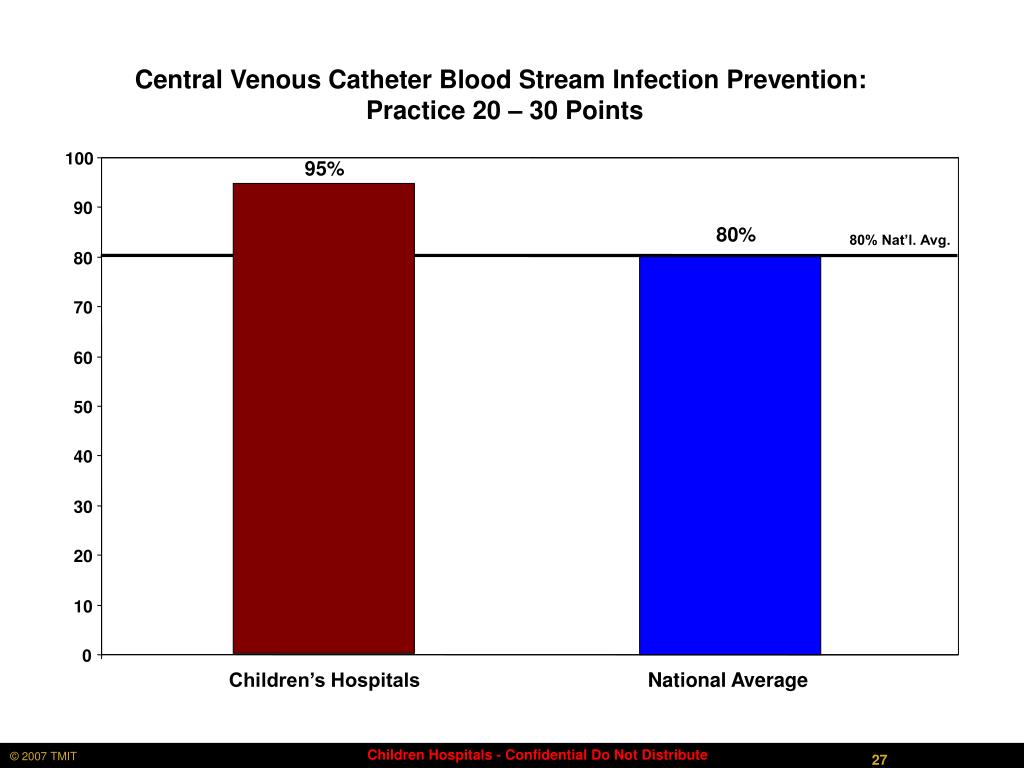 Central Venous Catheter Blood Stream Infection Prevention:
Practice 20 – 30 Points

100
90
80
70
60
50
40
30
20
10
0

95%

80%

80% Nat'l. Avg.

Children's Hospitals

National Average

© 2007 TMIT

Children Hospitals - Confidential Do Not Distribute

27